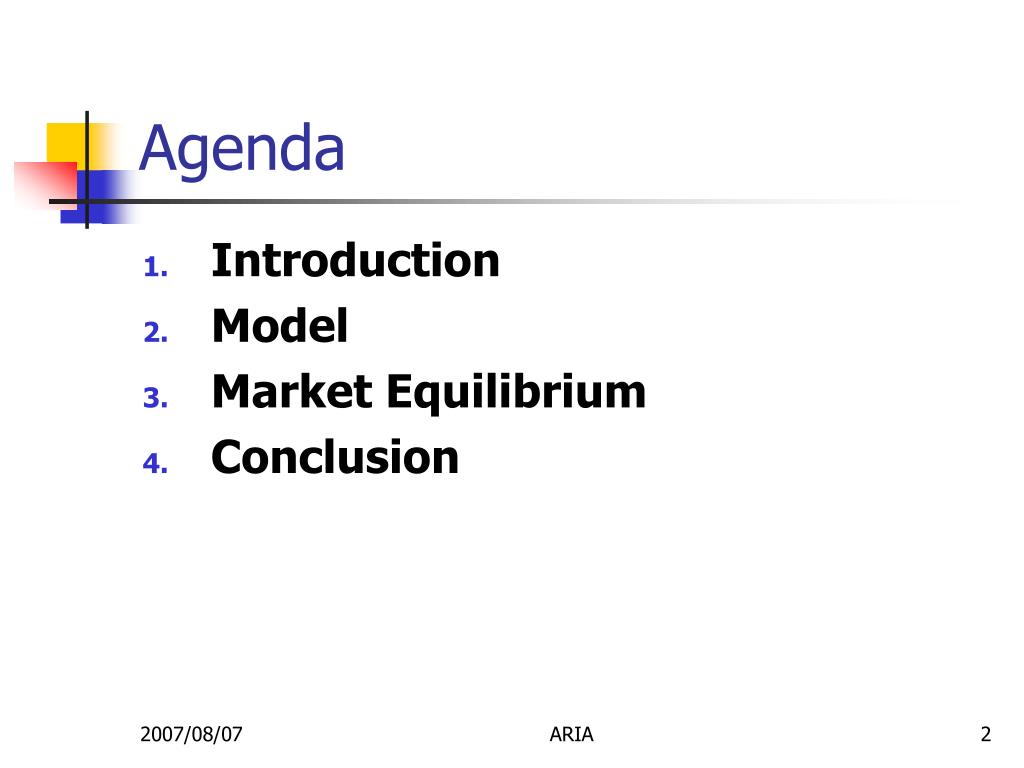 Agenda

1. Introduction
2. Model
3. Market Equilibrium
4. Conclusion

2007/08/07

ARIA

2